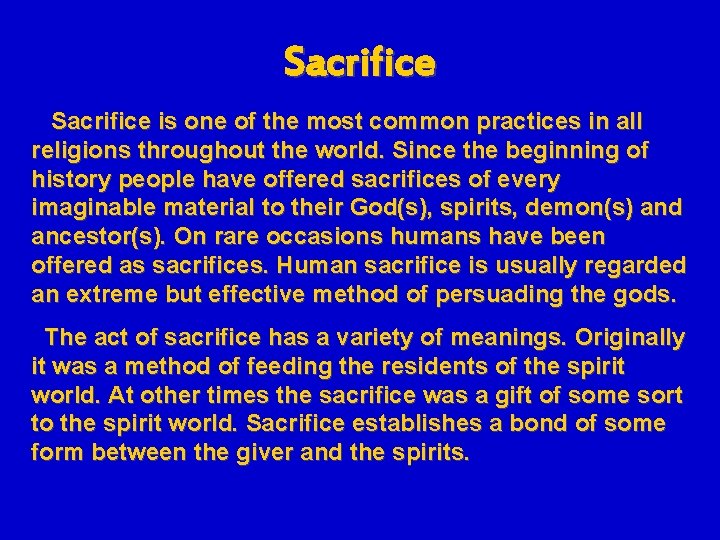 Sacrifice

Sacrifice is one of the most common practices in all religions throughout the world. Since the beginning of history people have offered sacrifices of every imaginable material to their God(s), spirits, demon(s) and ancestor(s). On rare occasions humans have been offered as sacrifices. Human sacrifice is usually regarded an extreme but effective method of persuading the gods.

The act of sacrifice has a variety of meanings. Originally it was a method of feeding the residents of the spirit world. At other times the sacrifice was a gift of some sort to the spirit world. Sacrifice establishes a bond of some form between the giver and the spirits.